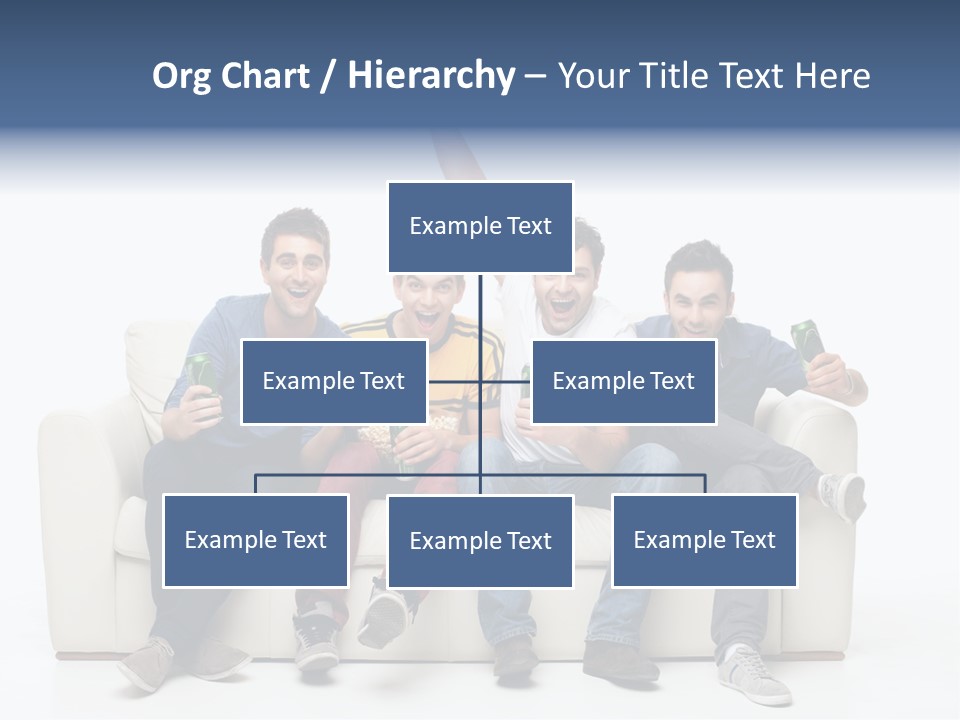 Org Chart / Hierarchy – Your Title Text Here

Example Text

Example Text

Example Text

Example Text

Example Text

Example Text